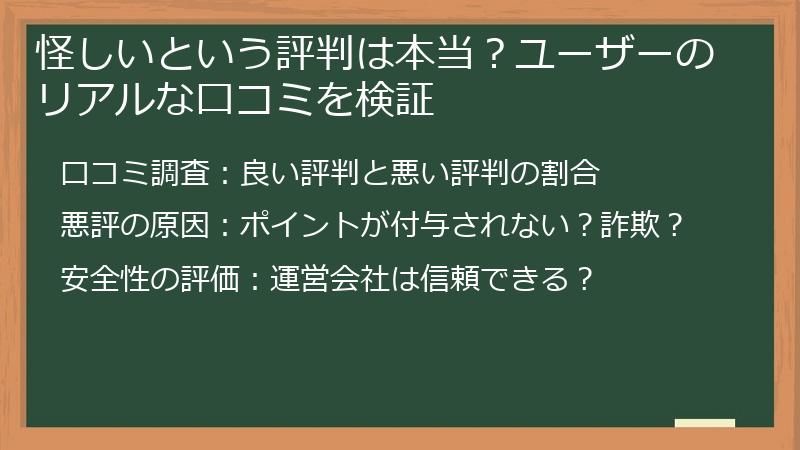 怪しいという評判は本当？ユーザーのリアルな口コミを検証

口コミ調査：良い評判と悪い評判の割合

悪評の原因：ポイントが付与されない？詐欺？

安全性の評価：運営会社は信頼できる？